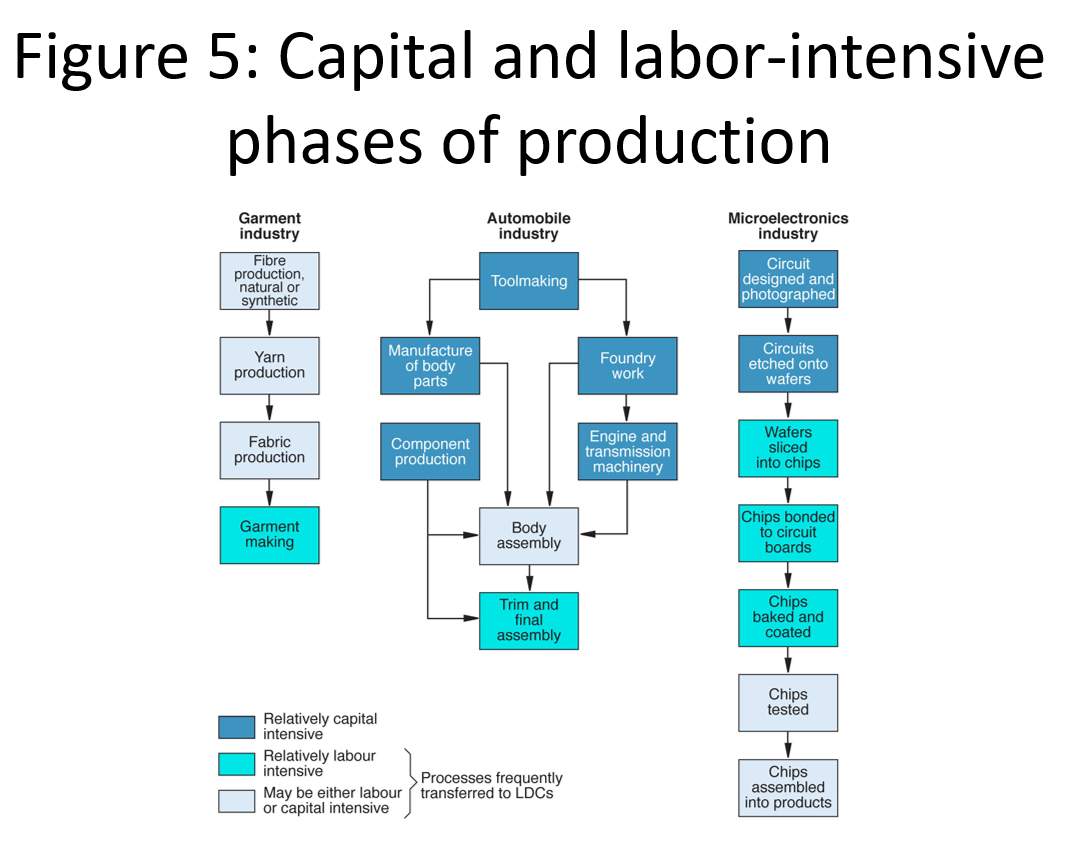 Figure 5: Capital and labor-intensive phases of production

Garment industry

Fibre production, natural or synthetic

Yarn production

Fabric production

Garment making

Automobile industry

Toolmaking

Manufacture of body parts

Foundry work

Component production

Engine and transmission machinery

Body assembly

Trim and final assembly

Microelectronics industry

Circuit designed and photographed

Circuits etched onto wafers

Wafers sliced into chips

Chips bonded to circuit boards

Chips baked and coated

Chips tested

Chips assembled into products

Relatively capital intensive

Relatively labour intensive

May be either labour or capital intensive

Processes frequently transferred to LDCs